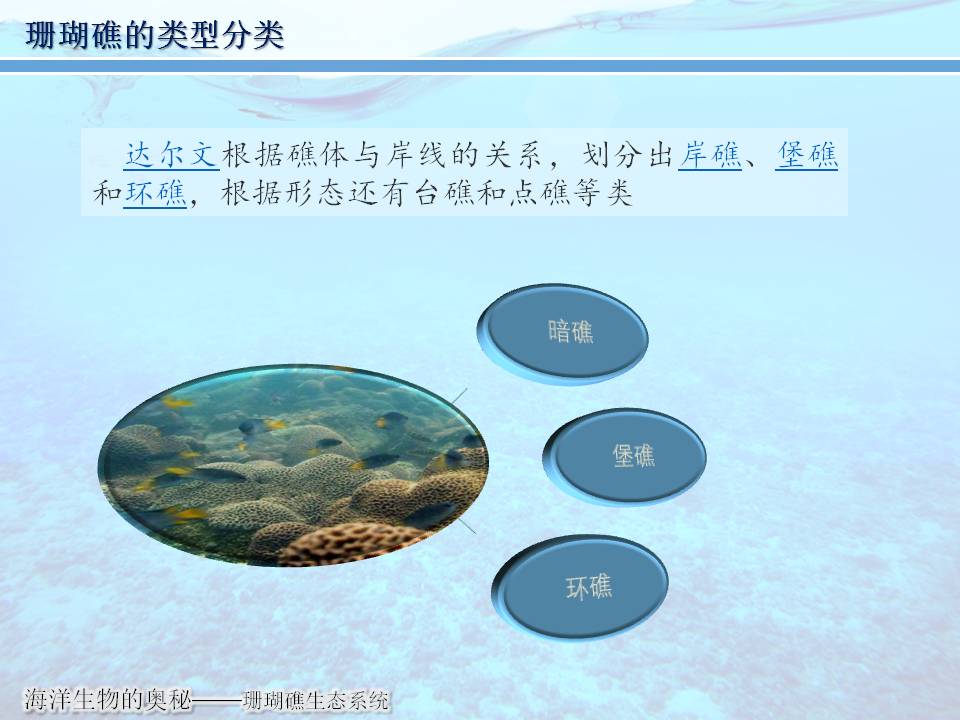 珊瑚礁的类型分类

达尔文根据礁体与岸线的关系，划分出岸礁、堡礁和环礁，根据形态还有台礁和点礁等类

暗礁

堡礁

环礁

海洋生物的奥秘——珊瑚礁生态系统